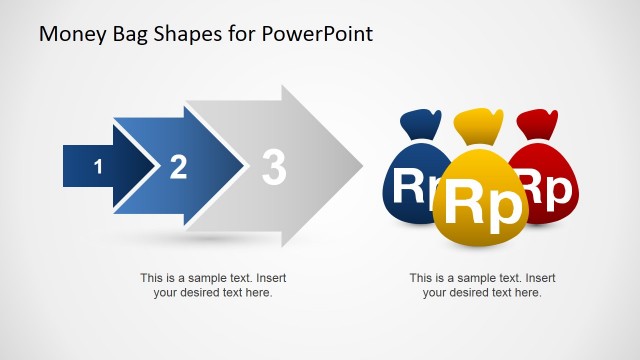 Money Bag Shapes for PowerPoint

1

2

3

Rp

Rp

Rp

This is a sample text. Insert your desired text here.

This is a sample text. Insert your desired text here.